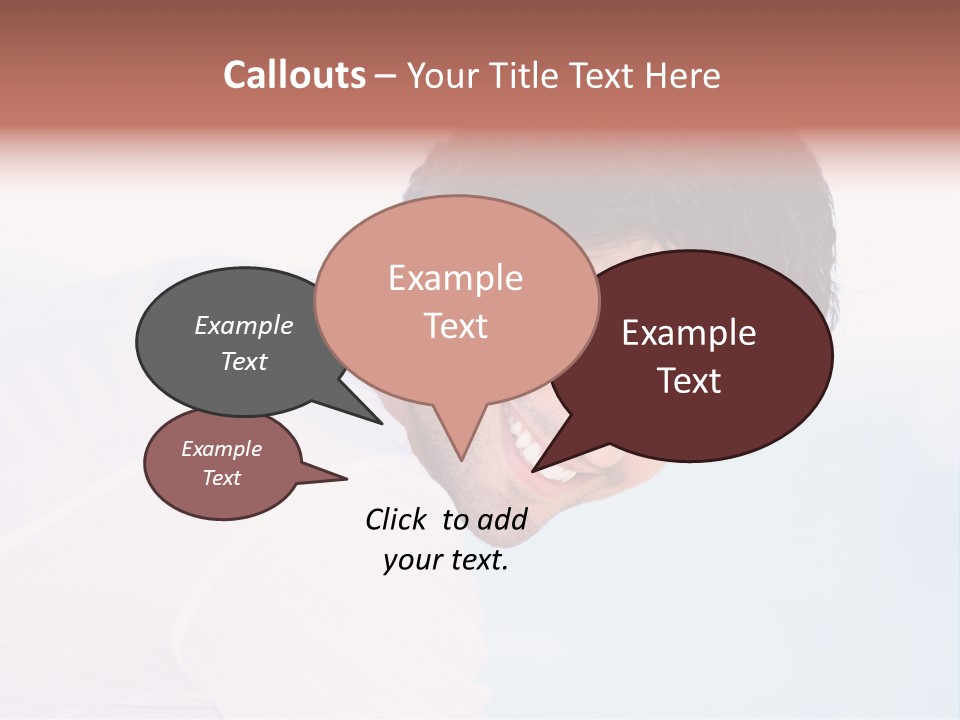 Callouts – Your Title Text Here

Example Text

Example Text

Example Text

Example Text

Click to add your text.